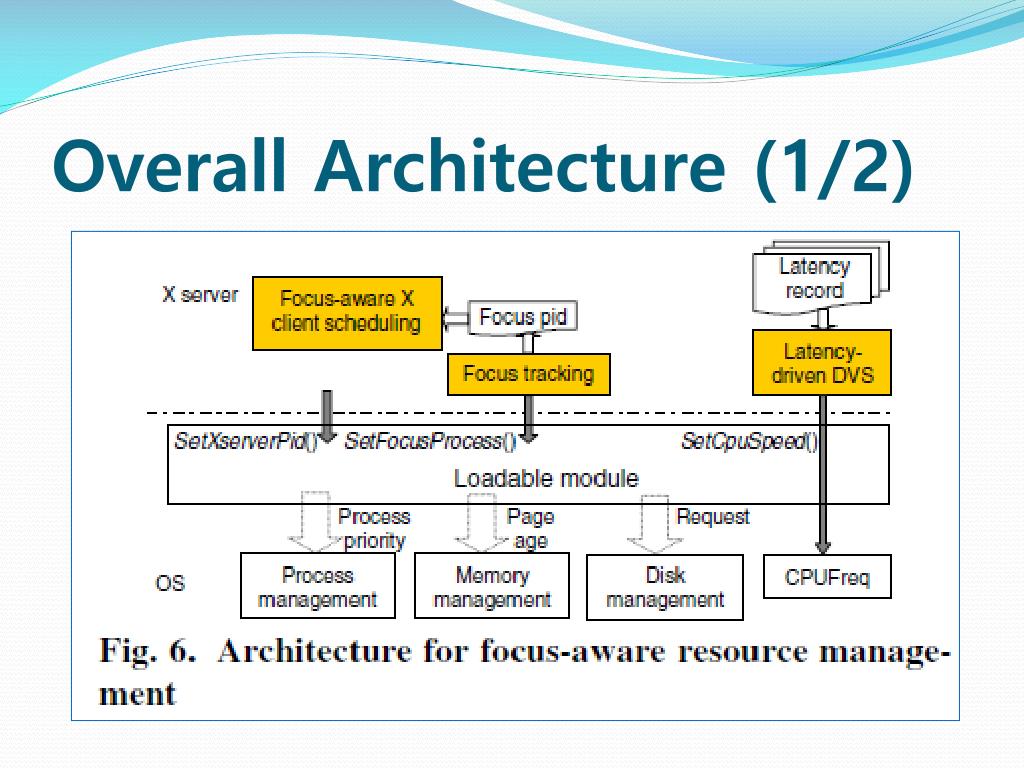 Overall Architecture (1/2)

X server

Focus-aware X client scheduling

Focus pid

Focus tracking

Latency record

Latency-driven DVS

SetXserverPid() SetFocusProcess() SetCpuSpeed()

Loadable module

Process priority

Page age

Request

OS

Process management

Memory management

Disk management

CPUFreq

Fig. 6. Architecture for focus-aware resource management